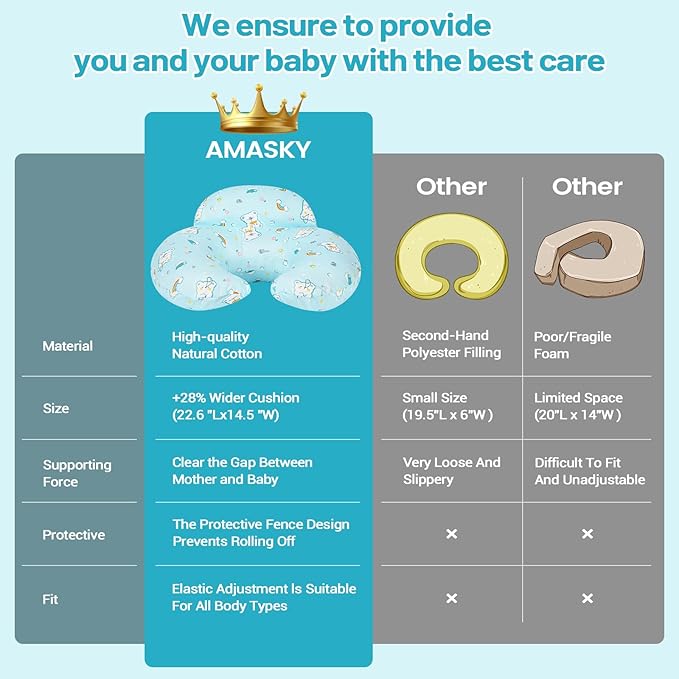 We ensure to provide you and your baby with the best care

| | AMASKY | Other | Other |
|---|---|---|---|
| Material | High-quality Natural Cotton | Second-Hand Polyester Filling | Poor/Fragile Foam |
| Size | +28% Wider Cushion (22.6 "Lx14.5 "W) | Small Size (19.5"L x 6"W ) | Limited Space (20"L x 14"W ) |
| Supporting Force | Clear the Gap Between Mother and Baby | Very Loose And Slippery | Difficult To Fit And Unadjustable |
| Protective | The Protective Fence Design Prevents Rolling Off | × | × |
| Fit | Elastic Adjustment Is Suitable For All Body Types | × | × |